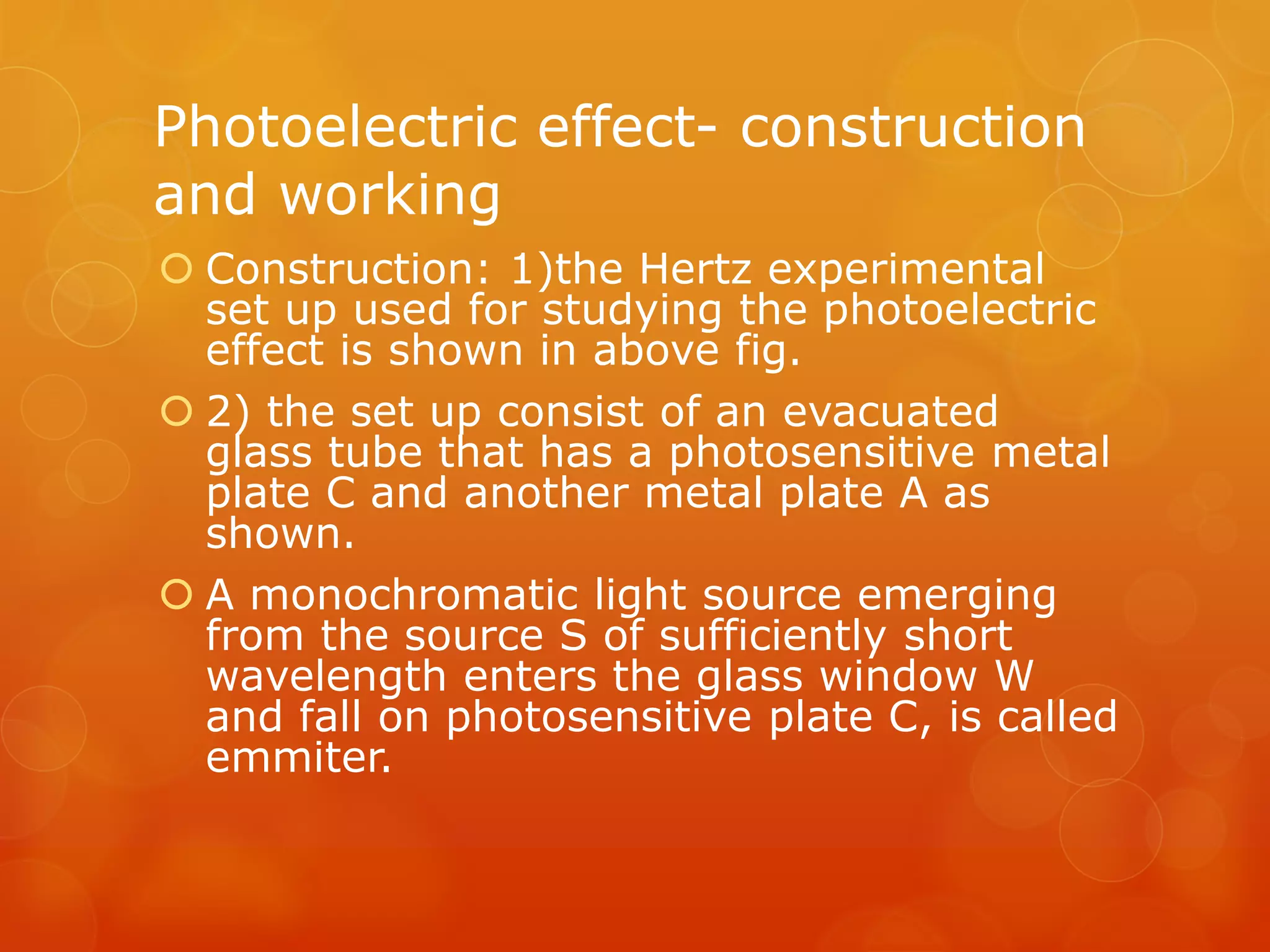 Photoelectric effect- construction and working

Construction: 1)the Hertz experimental set up used for studying the photoelectric effect is shown in above fig.

2) the set up consist of an evacuated glass tube that has a photosensitive metal plate C and another metal plate A as shown.

A monochromatic light source emerging from the source S of sufficiently short wavelength enters the glass window W and fall on photosensitive plate C, is called emmiter.